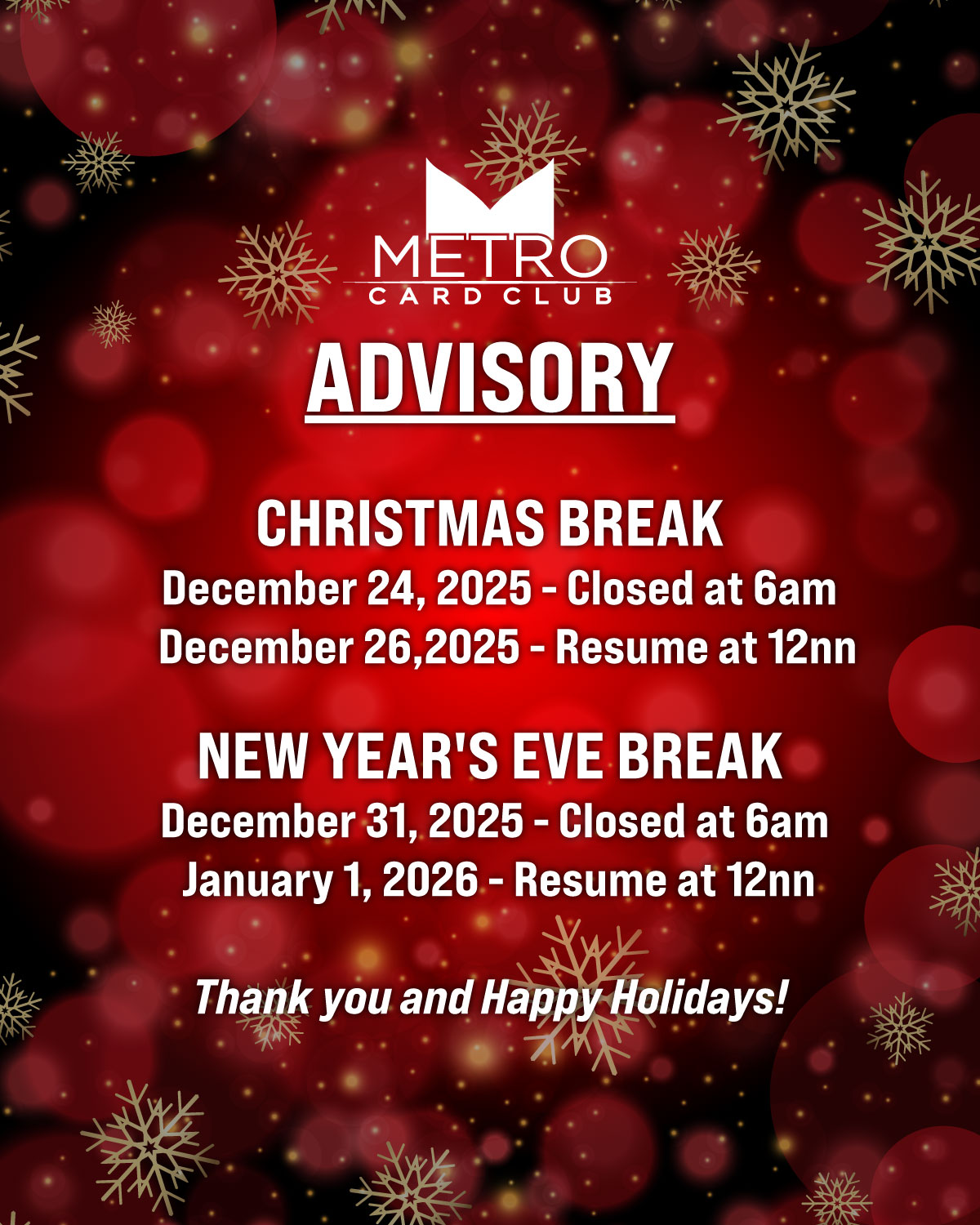 METRO
CARD CLUB

ADVISORY

CHRISTMAS BREAK
December 24, 2025 - Closed at 6am
December 26,2025 - Resume at 12nn

NEW YEAR'S EVE BREAK
December 31, 2025 - Closed at 6am
January 1, 2026 - Resume at 12nn

Thank you and Happy Holidays!